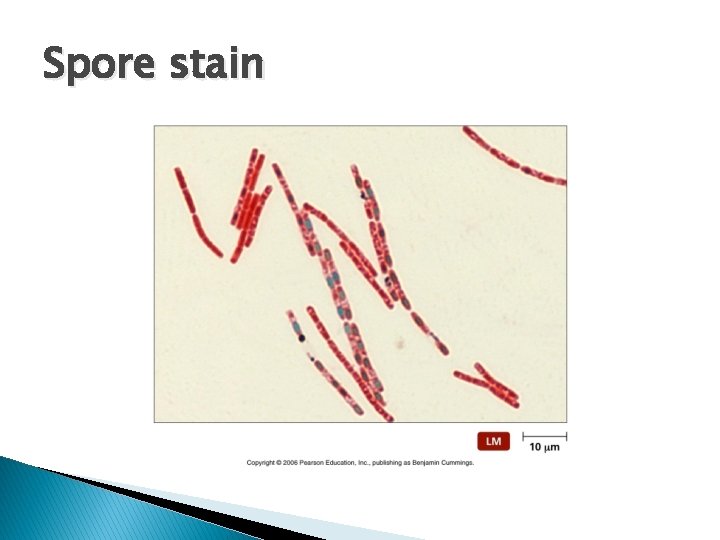 Spore stain

LM

10 μm

Copyright © 2006 Pearson Education, Inc., publishing as Benjamin Cummings.